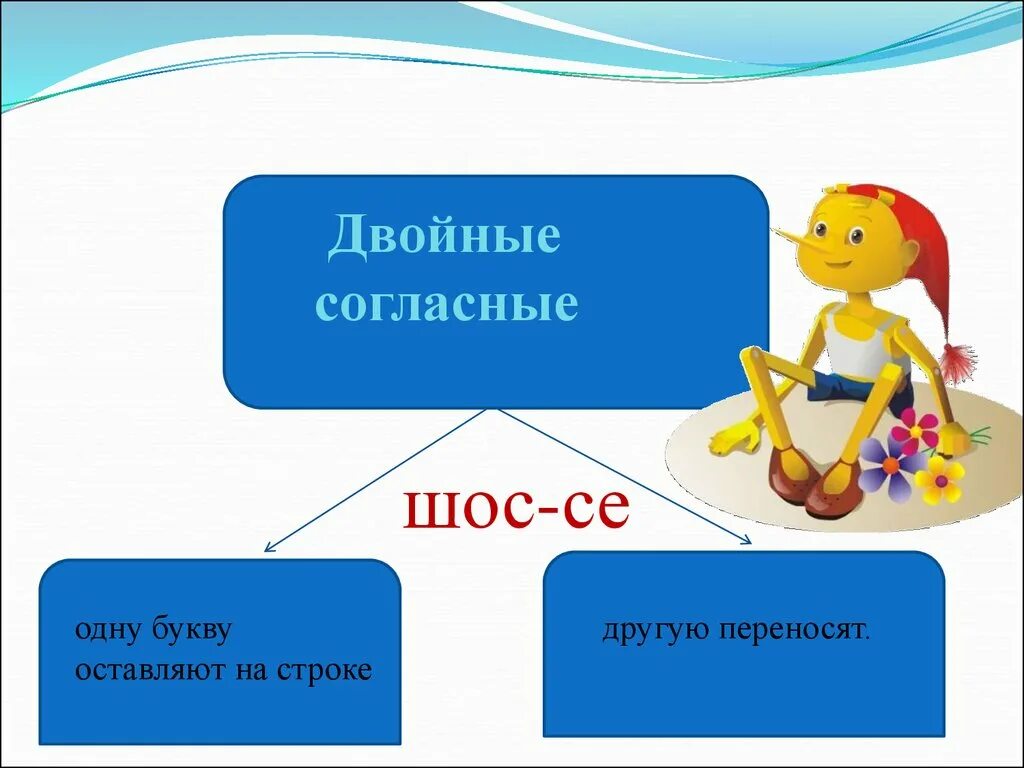 Двойные согласные

шос-се

одну букву оставляют на строке

другую переносят.